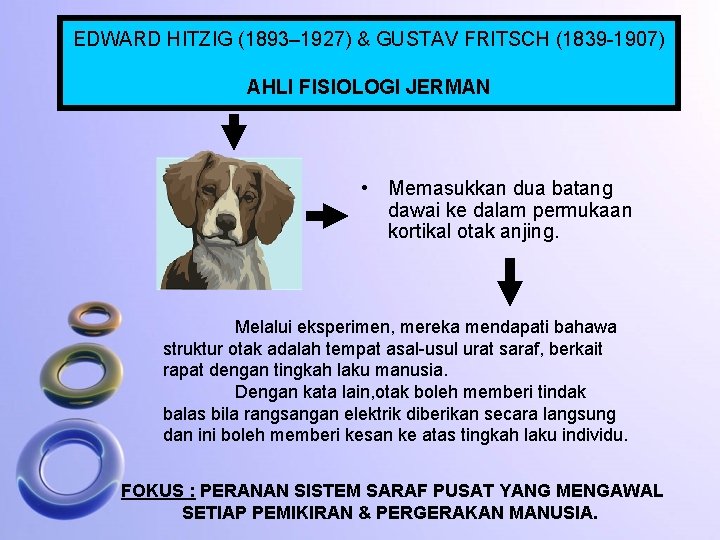 EDWARD HITZIG (1893–1927) & GUSTAV FRITSCH (1839-1907)

AHLI FISIOLOGI JERMAN

• Memasukkan dua batang dawai ke dalam permukaan kortikal otak anjing.

Melalui eksperimen, mereka mendapati bahawa struktur otak adalah tempat asal-usul urat saraf, berkait rapat dengan tingkah laku manusia.

Dengan kata lain,otak boleh memberi tindak balas bila rangsangan elektrik diberikan secara langsung dan ini boleh memberi kesan ke atas tingkah laku individu.

FOKUS : PERANAN SISTEM SARAF PUSAT YANG MENGAWAL SETIAP PEMIKIRAN & PERGERAKAN MANUSIA.